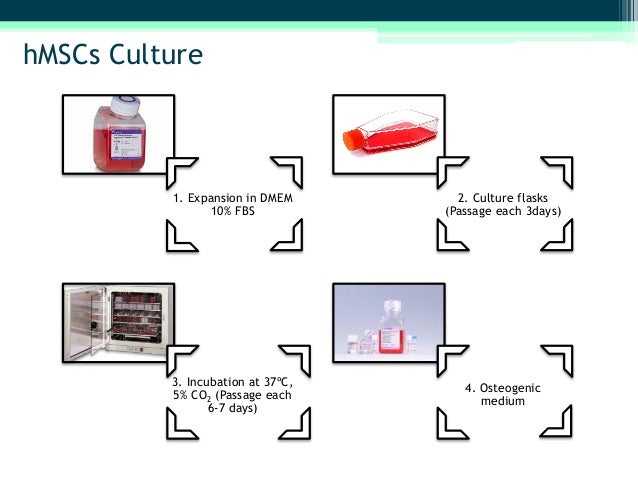 hMSCs Culture

1. Expansion in DMEM 10% FBS

2. Culture flasks (Passage each 3days)

3. Incubation at 37ºC, 5% $CO_2$ (Passage each 6-7 days)

4. Osteogenic medium